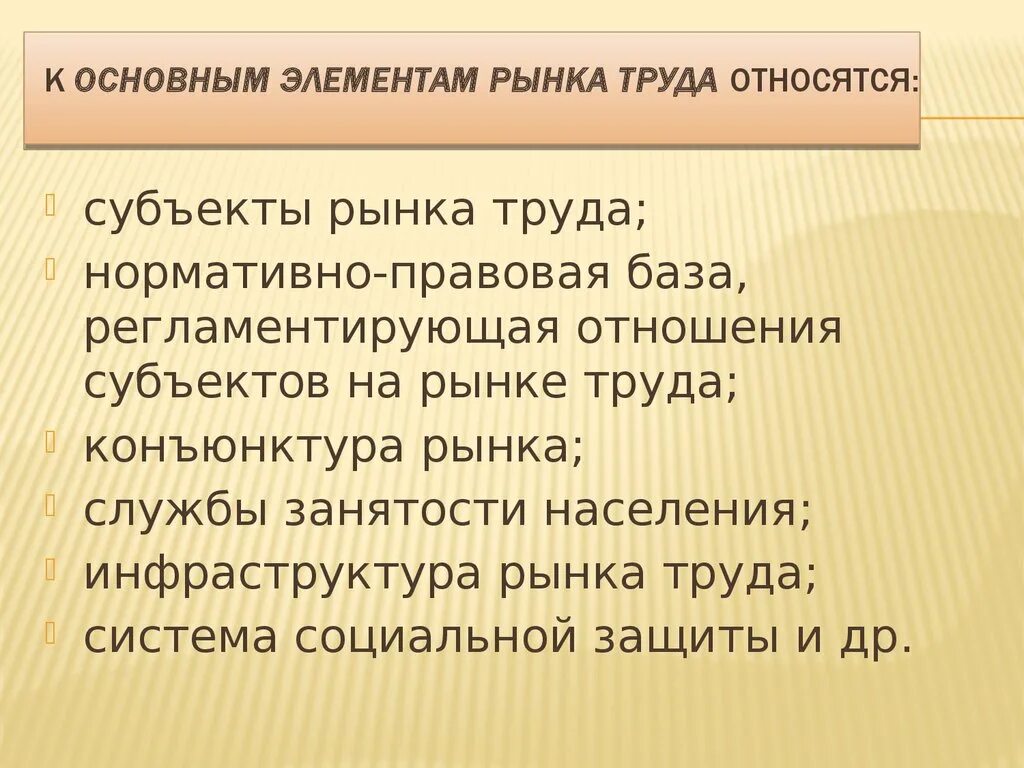 К ОСНОВНЫМ ЭЛЕМЕНТАМ РЫНКА ТРУДА ОТНОСЯТСЯ:

субъекты рынка труда;
нормативно-правовая база, регламентирующая отношения субъектов на рынке труда;
конъюнктура рынка;
службы занятости населения;
инфраструктура рынка труда;
система социальной защиты и др.